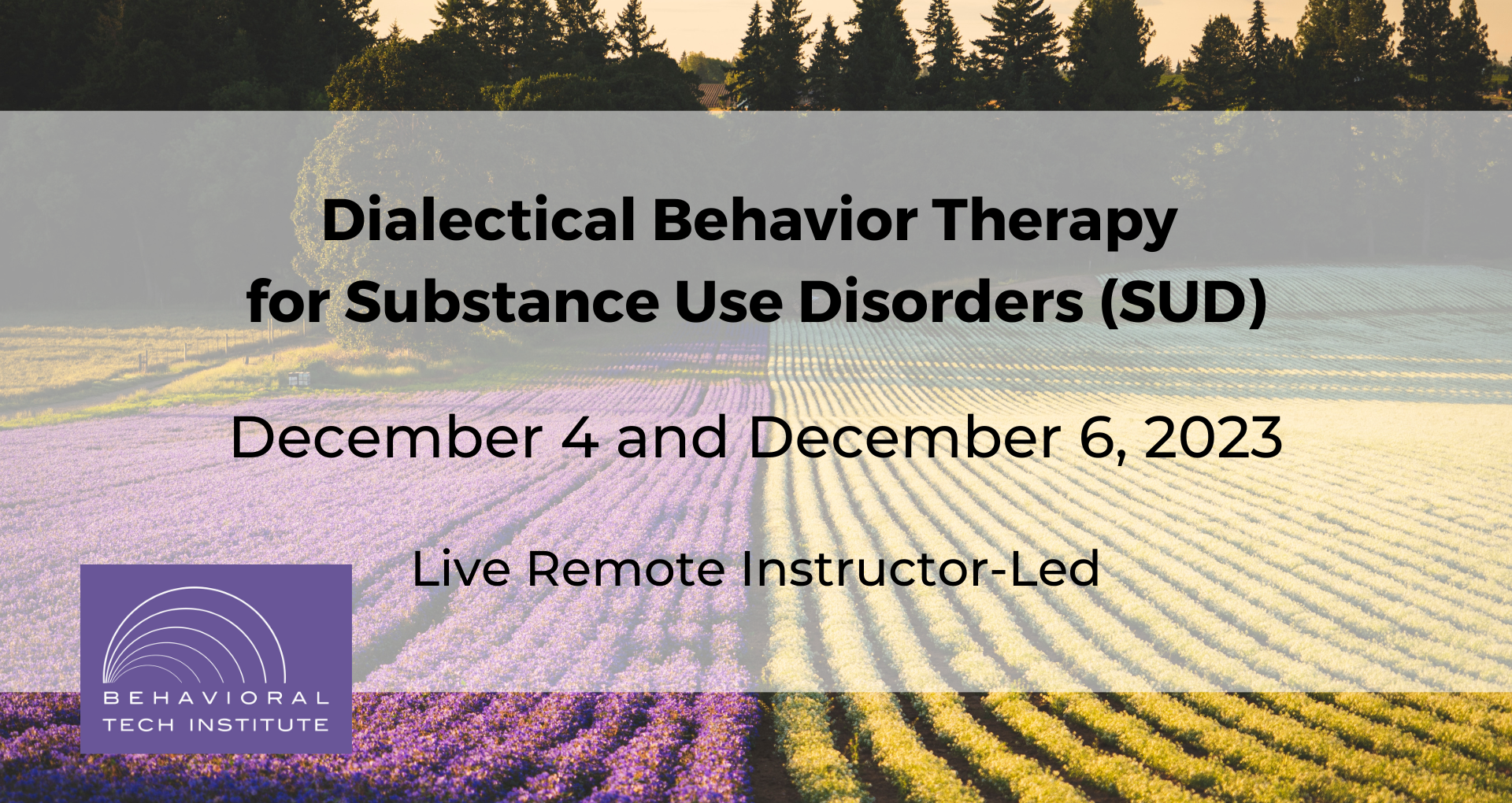 Dialectical Behavior Therapy for Substance Use Disorders (SUD)

December 4 and December 6, 2023

Live Remote Instructor-Led

BEHAVIORAL TECH INSTITUTE